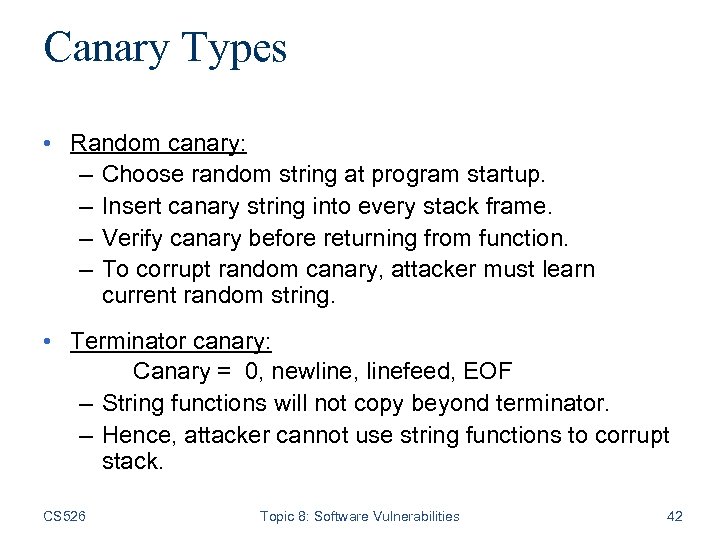 Canary Types

• Random canary:
– Choose random string at program startup.
– Insert canary string into every stack frame.
– Verify canary before returning from function.
– To corrupt random canary, attacker must learn current random string.

• Terminator canary:
Canary = 0, newline, linefeed, EOF
– String functions will not copy beyond terminator.
– Hence, attacker cannot use string functions to corrupt stack.

CS526 Topic 8: Software Vulnerabilities 42